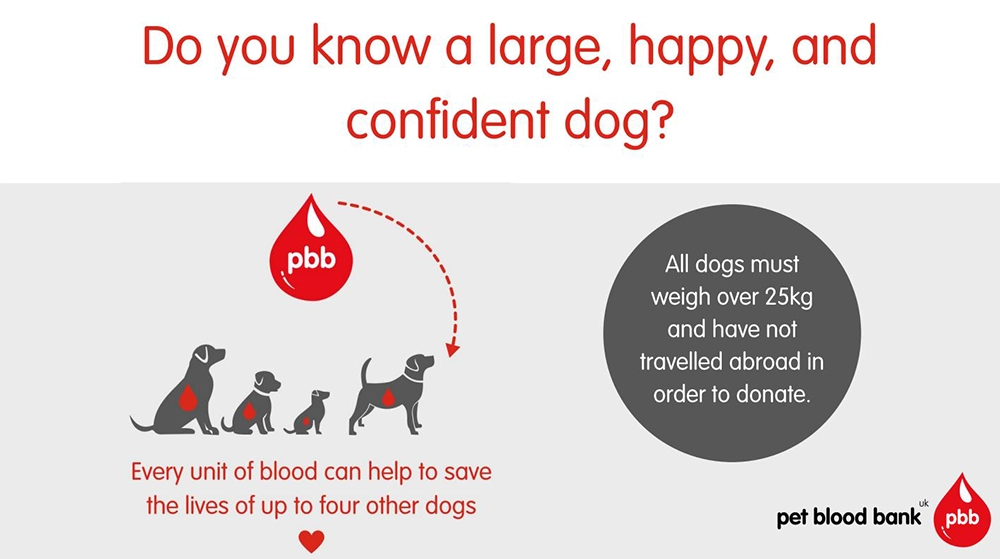 Do you know a large, happy, and confident dog?

pbb

Every unit of blood can help to save the lives of up to four other dogs

All dogs must weigh over 25kg and have not travelled abroad in order to donate.

pet blood bank uk pbb